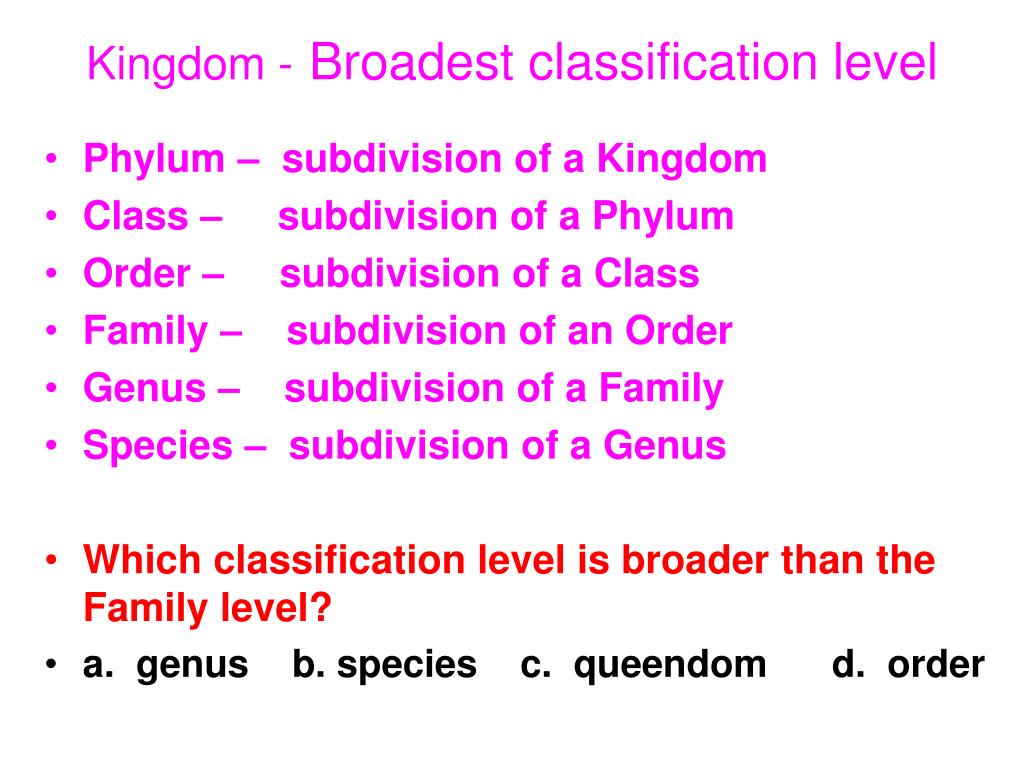 Kingdom - Broadest classification level

• Phylum – subdivision of a Kingdom
• Class – subdivision of a Phylum
• Order – subdivision of a Class
• Family – subdivision of an Order
• Genus – subdivision of a Family
• Species – subdivision of a Genus

• Which classification level is broader than the Family level?
• a. genus b. species c. queendom d. order